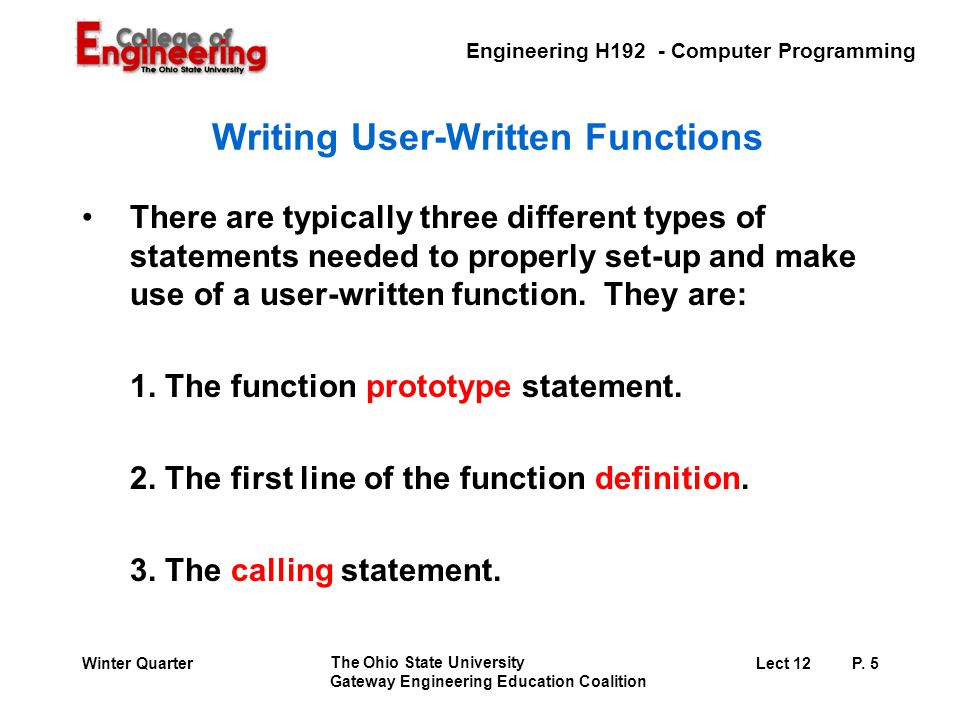 College of Engineering
The Ohio State University

Engineering H192 - Computer Programming

Writing User-Written Functions

• There are typically three different types of statements needed to properly set-up and make use of a user-written function. They are:

1. The function prototype statement.

2. The first line of the function definition.

3. The calling statement.

Winter Quarter

The Ohio State University
Gateway Engineering Education Coalition

Lect 12

P. 5